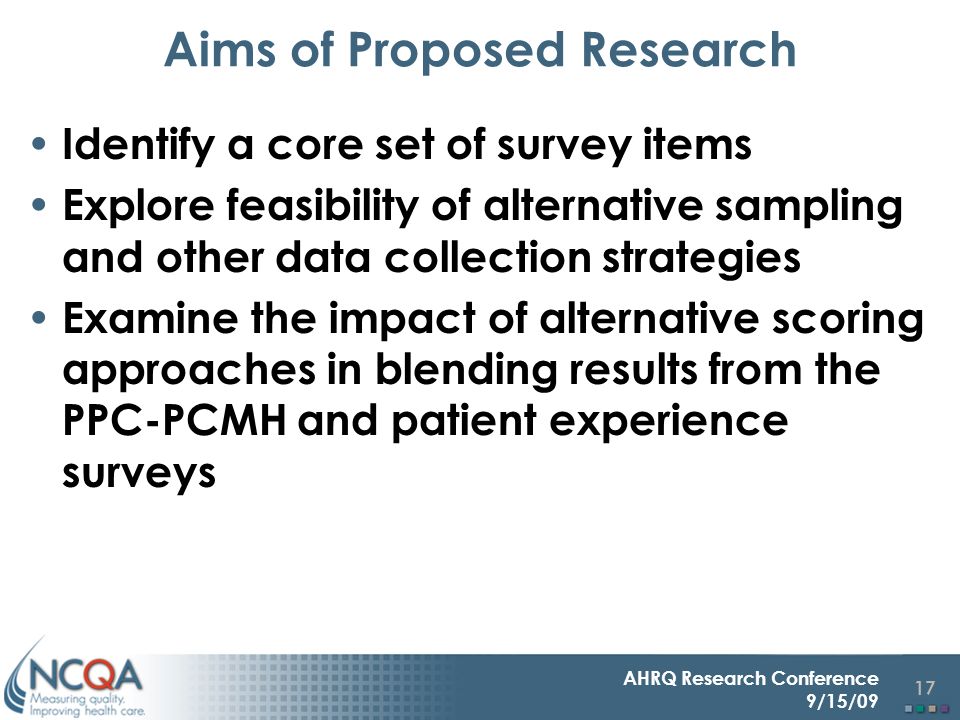 Aims of Proposed Research

• Identify a core set of survey items
• Explore feasibility of alternative sampling and other data collection strategies
• Examine the impact of alternative scoring approaches in blending results from the PPC-PCMH and patient experience surveys

NCQA
Measuring quality.
Improving health care.

AHRQ Research Conference
9/15/09

17